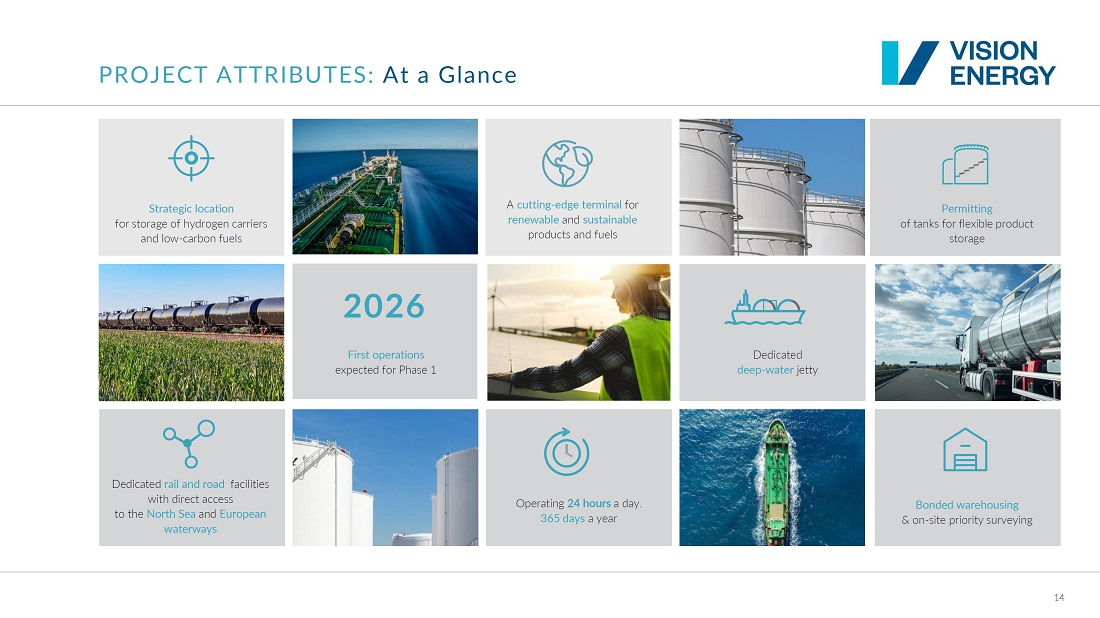 PROJECT ATTRIBUTES: At a Glance

VISION ENERGY

Strategic location
for storage of hydrogen carriers and low-carbon fuels

A cutting-edge terminal for renewable and sustainable products and fuels

Permitting
of tanks for flexible product storage

2026

First operations
expected for Phase 1

Dedicated
deep-water jetty

Dedicated rail and road facilities with direct access to the North Sea and European waterways

Operating 24 hours a day, 365 days a year

Bonded warehousing
& on-site priority surveying

14